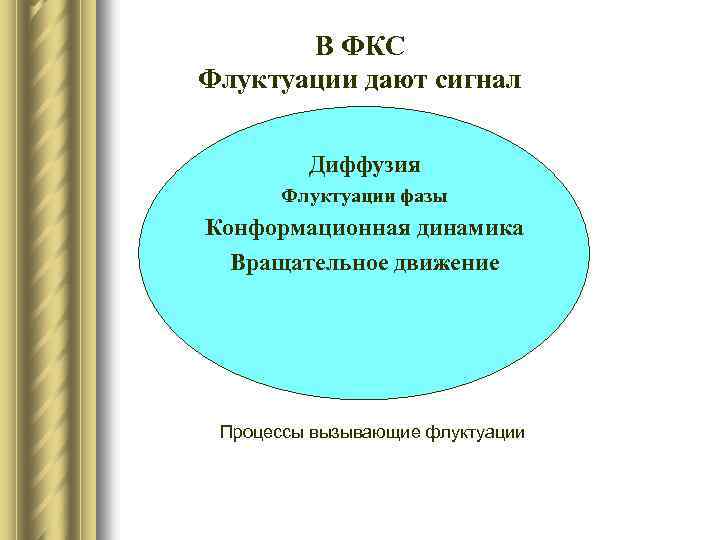 В ФКС
Флуктуации дают сигнал

Диффузия
Флуктуации фазы
Конформационная динамика
Вращательное движение

Процессы вызывающие флуктуации